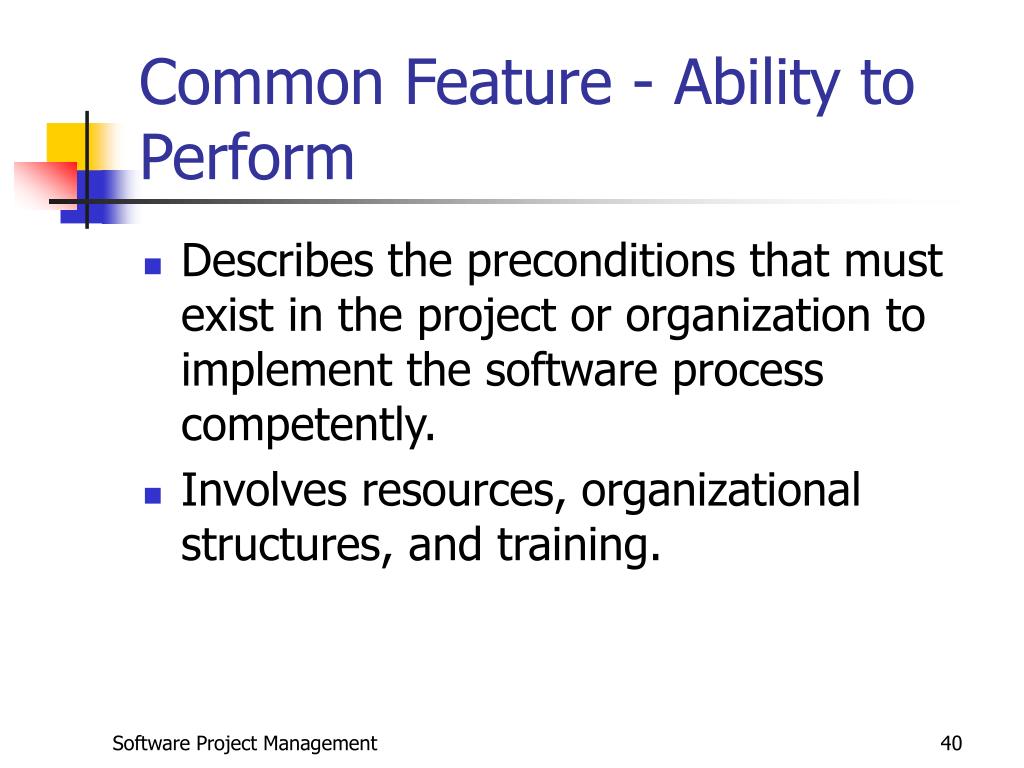 Common Feature - Ability to Perform

- Describes the preconditions that must exist in the project or organization to implement the software process competently.
- Involves resources, organizational structures, and training.

Software Project Management

40